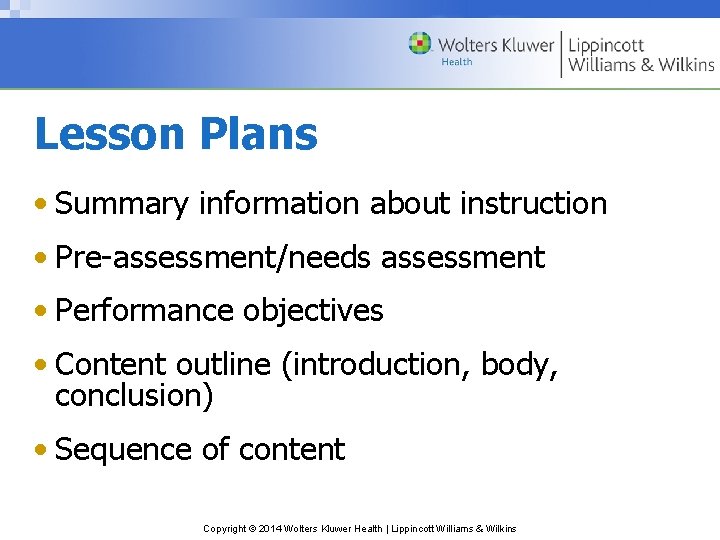 Wolters Kluwer Health | Lippincott Williams & Wilkins

Lesson Plans

• Summary information about instruction
• Pre-assessment/needs assessment
• Performance objectives
• Content outline (introduction, body, conclusion)
• Sequence of content

Copyright © 2014 Wolters Kluwer Health | Lippincott Williams & Wilkins